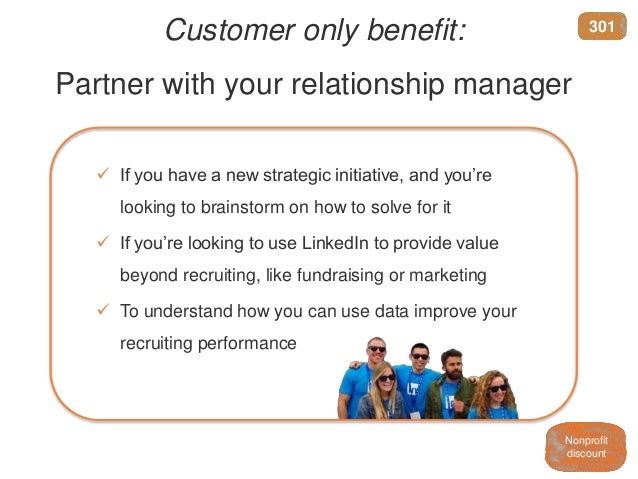 Customer only benefit:

301

Partner with your relationship manager

✓ If you have a new strategic initiative, and you're looking to brainstorm on how to solve for it

✓ If you're looking to use LinkedIn to provide value beyond recruiting, like fundraising or marketing

✓ To understand how you can use data improve your recruiting performance

Nonprofit discount